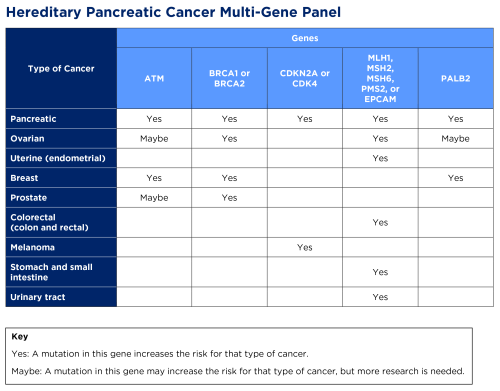 Hereditary Pancreatic Cancer Multi-Gene Panel

| Type of Cancer | Genes | | | | |
|---|---|---|---|---|---|
| | ATM | BRCA1 or BRCA2 | CDKN2A or CDK4 | MLH1, MSH2, MSH6, PMS2, or EPCAM | PALB2 |
| Pancreatic | Yes | Yes | Yes | Yes | Yes |
| Ovarian | Maybe | Yes | | Yes | Maybe |
| Uterine (endometrial) | | | | Yes | |
| Breast | Yes | Yes | | | Yes |
| Prostate | Maybe | Yes | | | |
| Colorectal (colon and rectal) | | | | Yes | |
| Melanoma | | | Yes | | |
| Stomach and small intestine | | | | Yes | |
| Urinary tract | | | | Yes | |

Key

Yes: A mutation in this gene increases the risk for that type of cancer.

Maybe: A mutation in this gene may increase the risk for that type of cancer, but more research is needed.